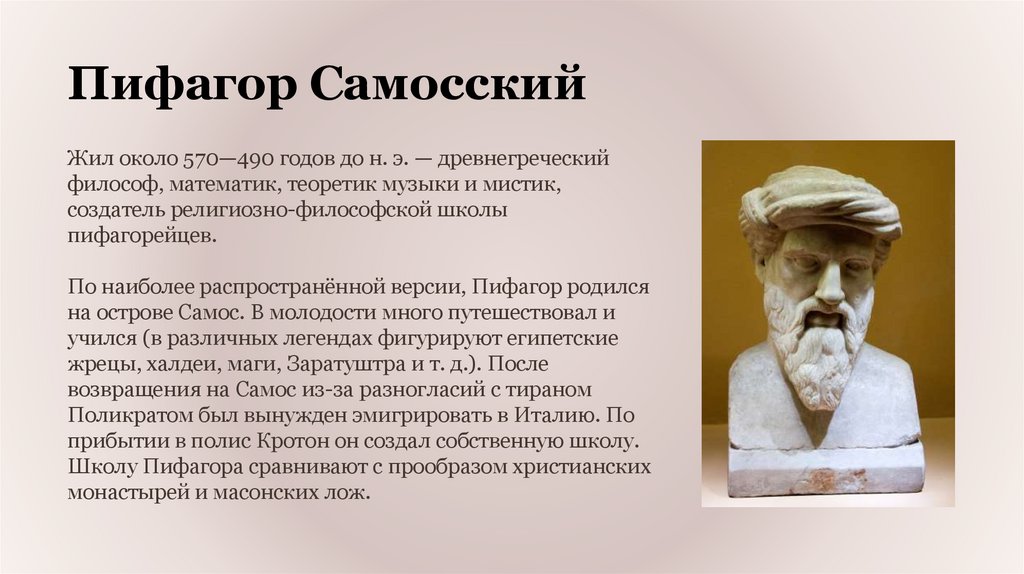 Пифагор Самосский

Жил около 570—490 годов до н. э. — древнегреческий философ, математик, теоретик музыки и мистик, создатель религиозно-философской школы пифагорейцев.

По наиболее распространённой версии, Пифагор родился на острове Самос. В молодости много путешествовал и учился (в различных легендах фигурируют египетские жрецы, халдеи, маги, Заратуштра и т. д.). После возвращения на Самос из-за разногласий с тираном Поликратом был вынужден эмигрировать в Италию. По прибытии в полис Кротон он создал собственную школу. Школу Пифагора сравнивают с прообразом христианских монастырей и масонских лож.